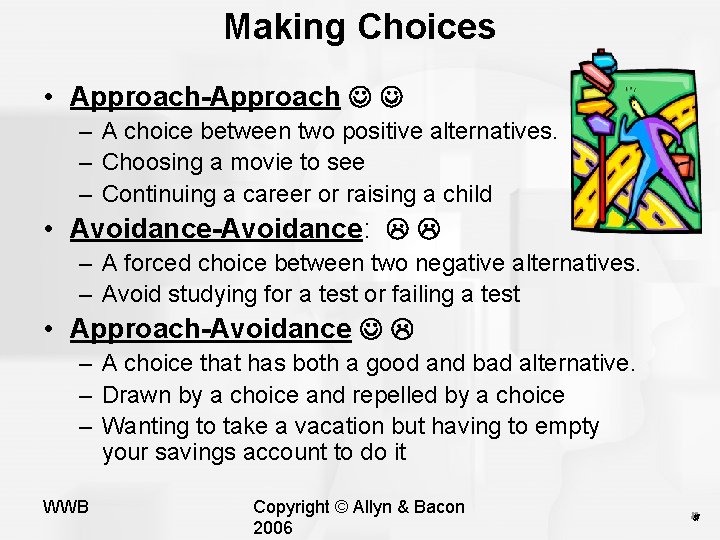 Making Choices

• Approach-Approach ☺ ☺
– A choice between two positive alternatives.
– Choosing a movie to see
– Continuing a career or raising a child

• Avoidance-Avoidance: ☹ ☹
– A forced choice between two negative alternatives.
– Avoid studying for a test or failing a test

• Approach-Avoidance ☺ ☹
– A choice that has both a good and bad alternative.
– Drawn by a choice and repelled by a choice
– Wanting to take a vacation but having to empty your savings account to do it

WWB

Copyright © Allyn & Bacon 2006